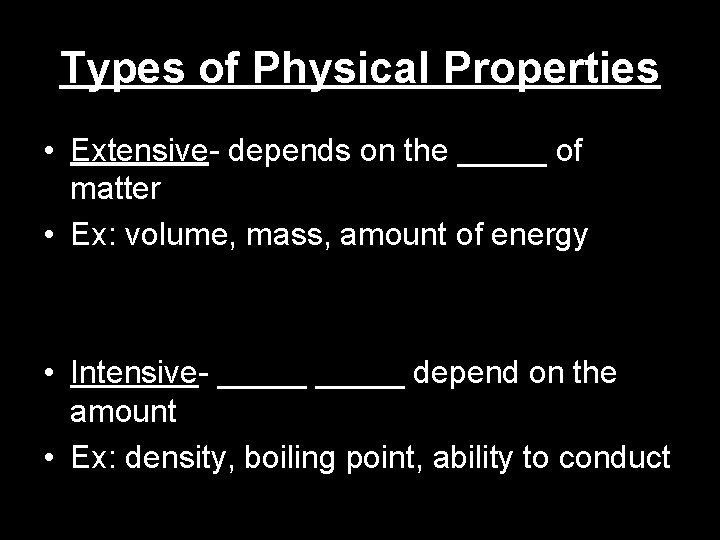 Types of Physical Properties

• Extensive- depends on the _____ of matter
• Ex: volume, mass, amount of energy

• Intensive- _____ _____ depend on the amount
• Ex: density, boiling point, ability to conduct